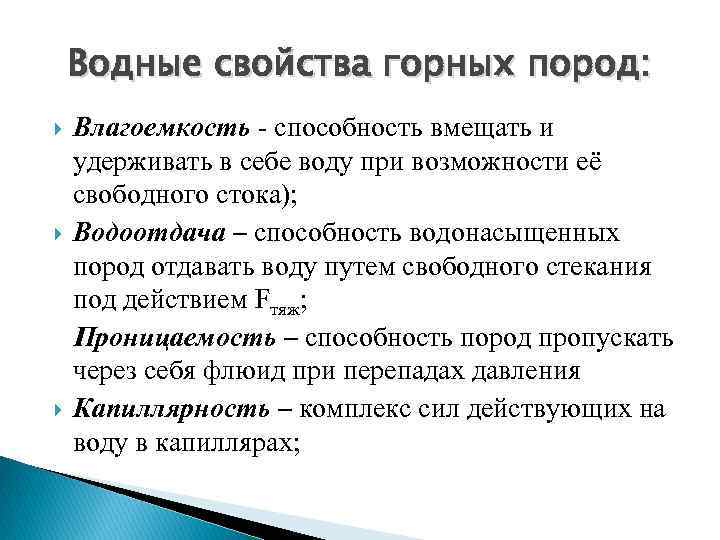 Водные свойства горных пород:

Влагоемкость - способность вмещать и удерживать в себе воду при возможности её свободного стока);

Водоотдача – способность водонасыщенных пород отдавать воду путем свободного стекания под действием $F_{тяж}$;

Проницаемость – способность пород пропускать через себя флюид при перепадах давления

Капиллярность – комплекс сил действующих на воду в капиллярах;